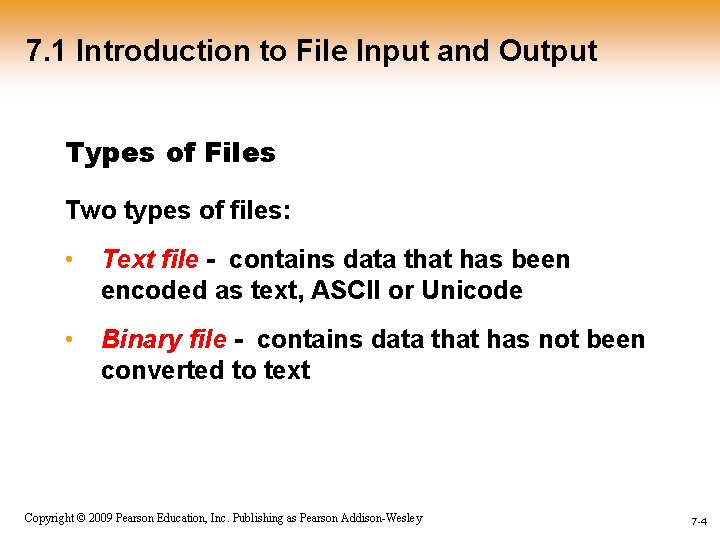 7.1 Introduction to File Input and Output

Types of Files

Two types of files:

• Text file - contains data that has been encoded as text, ASCII or Unicode

• Binary file - contains data that has not been converted to text

Copyright © 2009 Pearson Education, Inc. Publishing as Pearson Addison-Wesley

7-4